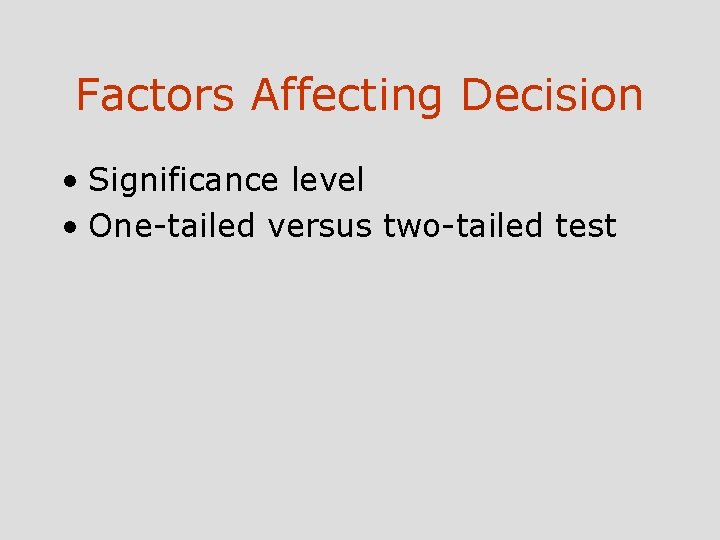 Factors Affecting Decision

• Significance level
• One-tailed versus two-tailed test